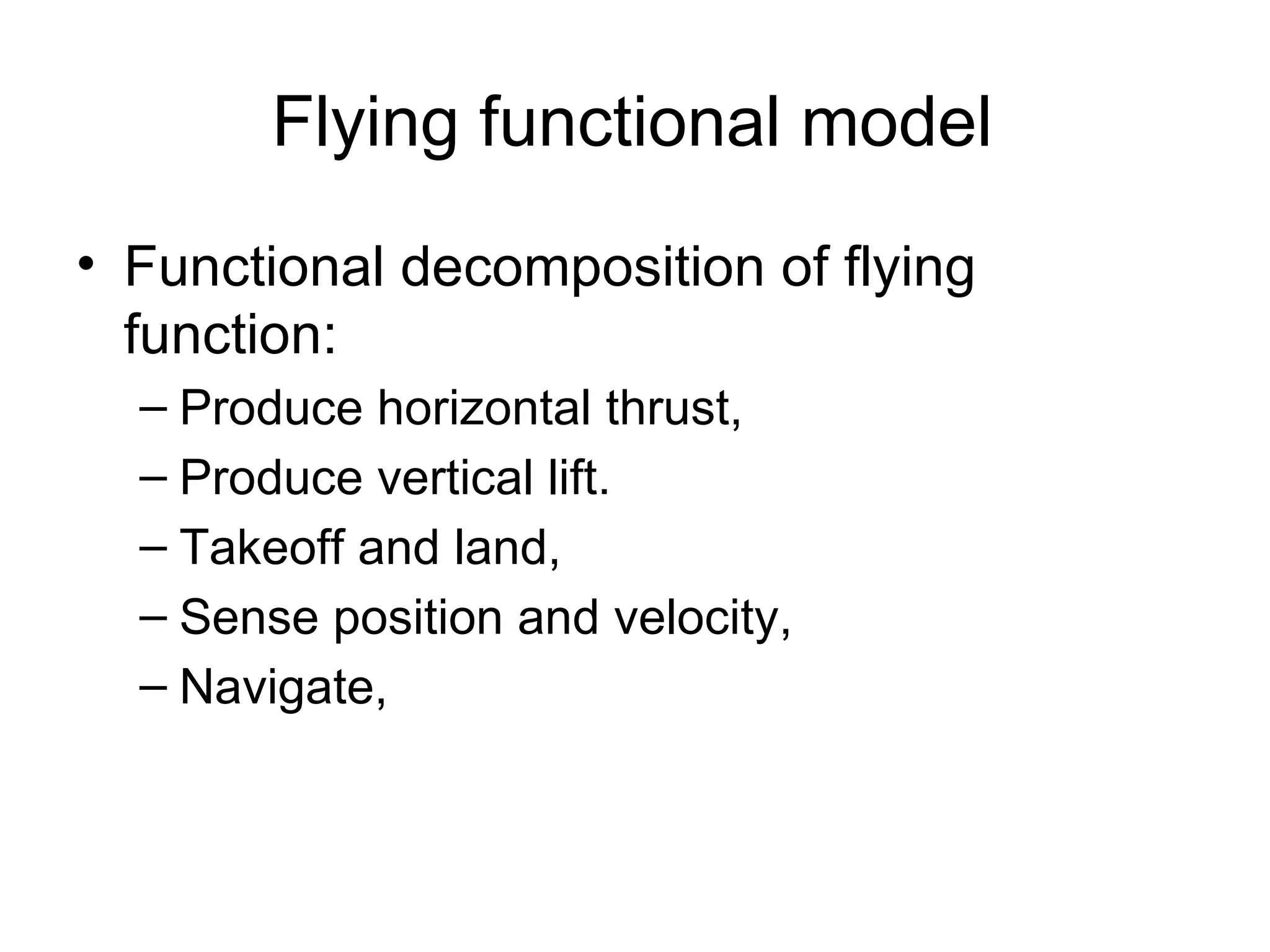 Flying functional model

• Functional decomposition of flying function:
– Produce horizontal thrust,
– Produce vertical lift.
– Takeoff and land,
– Sense position and velocity,
– Navigate,